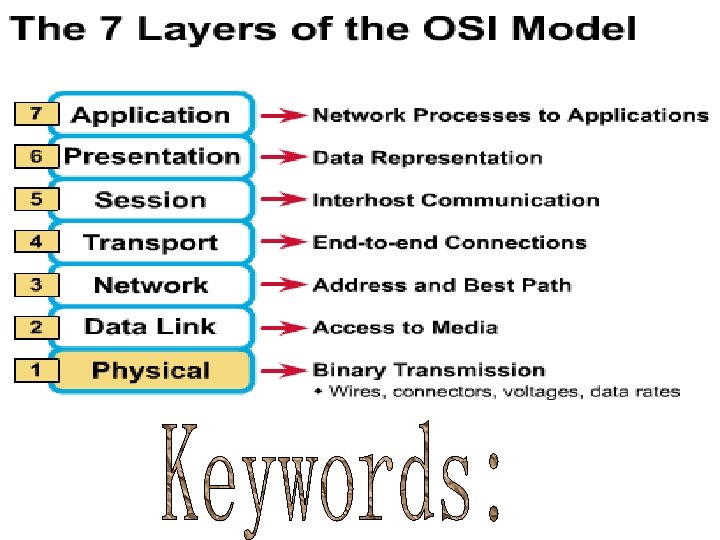 The 7 Layers of the OSI Model

7 Application → Network Processes to Applications

6 Presentation → Data Representation

5 Session → Interhost Communication

4 Transport → End-to-end Connections

3 Network → Address and Best Path

2 Data Link → Access to Media

1 Physical → Binary Transmission
• Wires, connectors, voltages, data rates

Keywords: